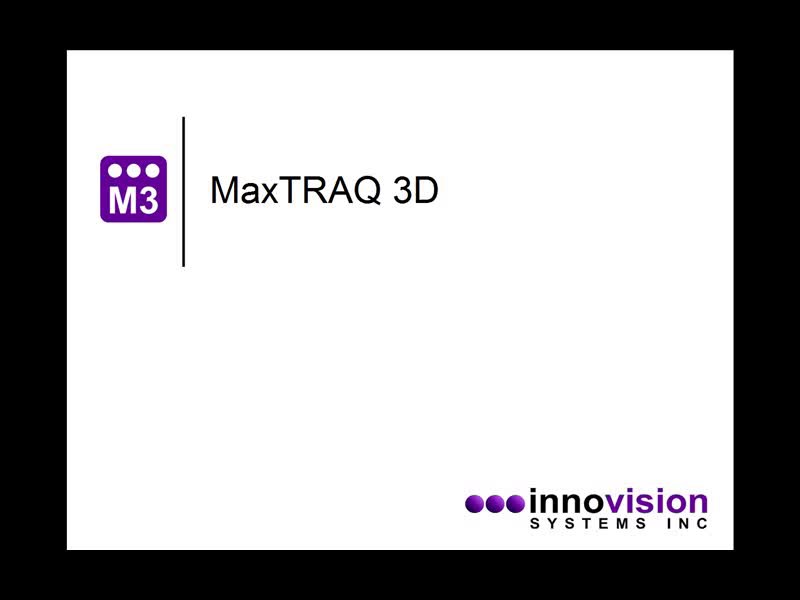 M3

MaxTRAQ 3D

innovision
SYSTEMS INC